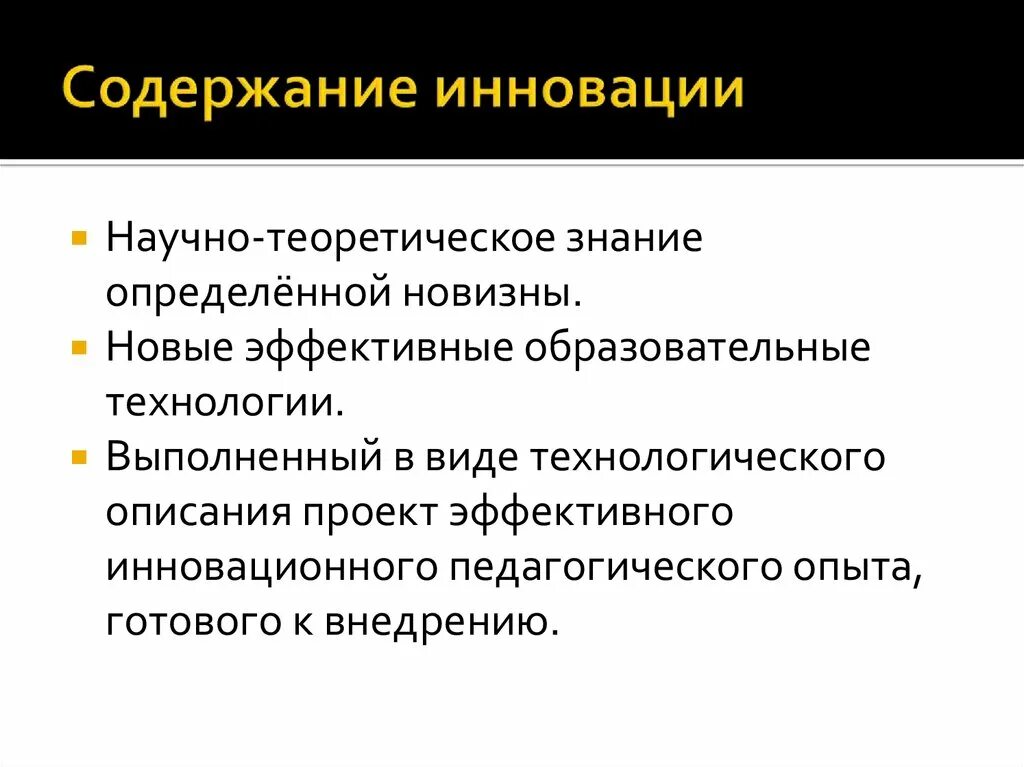 Содержание инновации

Научно-теоретическое знание определённой новизны.
Новые эффективные образовательные технологии.
Выполненный в виде технологического описания проект эффективного инновационного педагогического опыта, готового к внедрению.